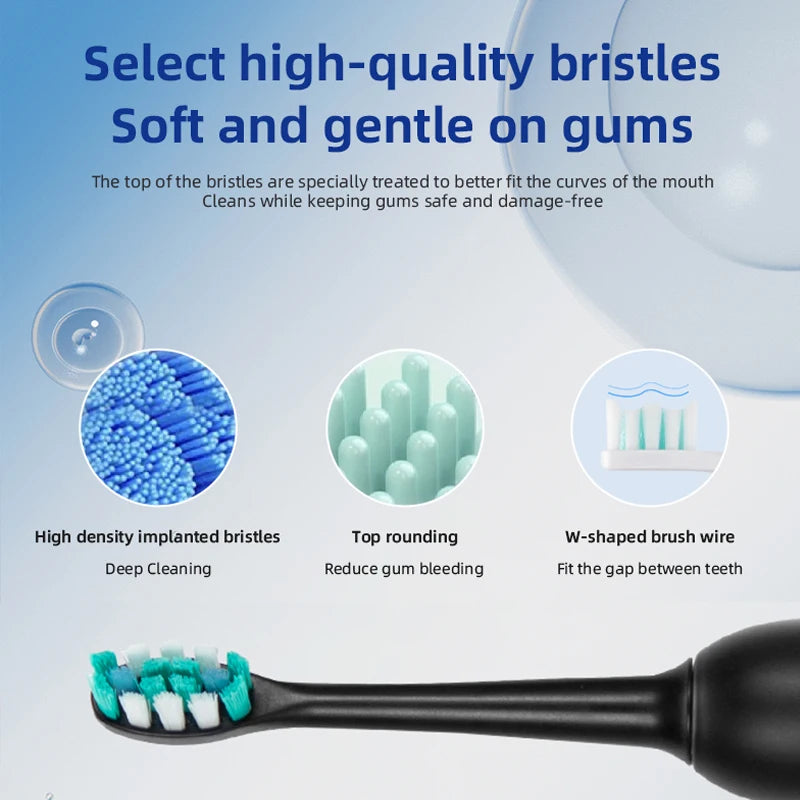 Select high-quality bristles
Soft and gentle on gums

The top of the bristles are specially treated to better fit the curves of the mouth
Cleans while keeping gums safe and damage-free

High density implanted bristles
Deep Cleaning

Top rounding
Reduce gum bleeding

W-shaped brush wire
Fit the gap between teeth